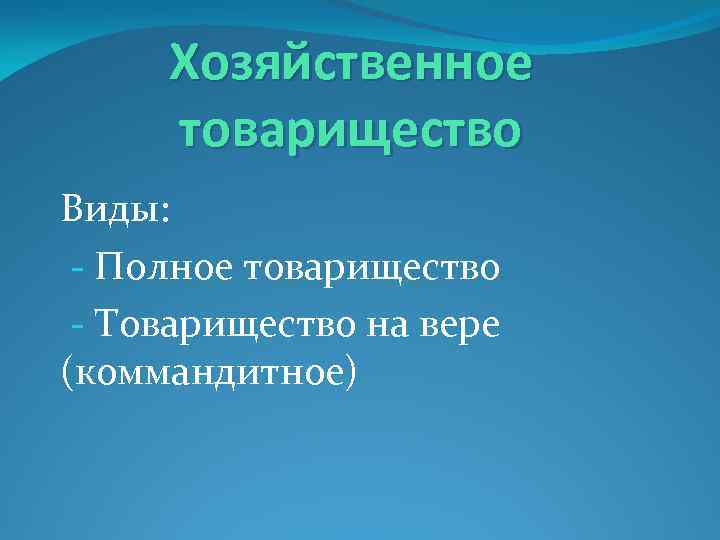 Хозяйственное товарищество

Виды:
- Полное товарищество
- Товарищество на вере (коммандитное)